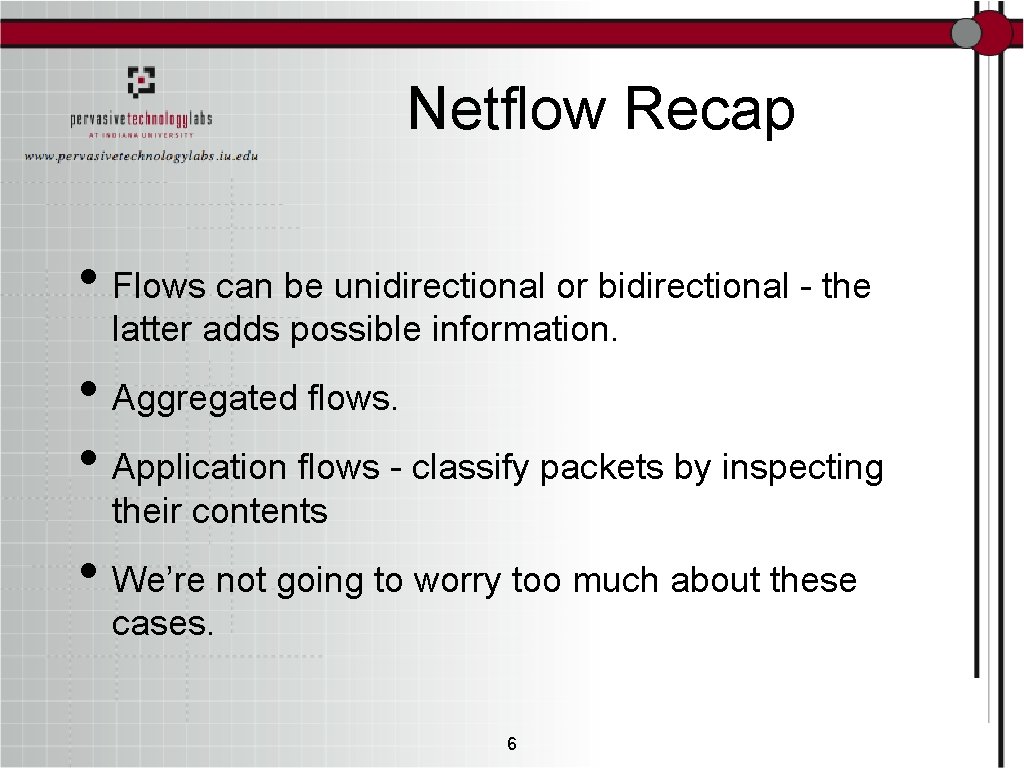 pervasivetechnologylabs
AT INDIANA UNIVERSITY
www.pervasivetechnologylabs.iu.edu

Netflow Recap

• Flows can be unidirectional or bidirectional - the latter adds possible information.

• Aggregated flows.

• Application flows - classify packets by inspecting their contents

• We’re not going to worry too much about these cases.

6